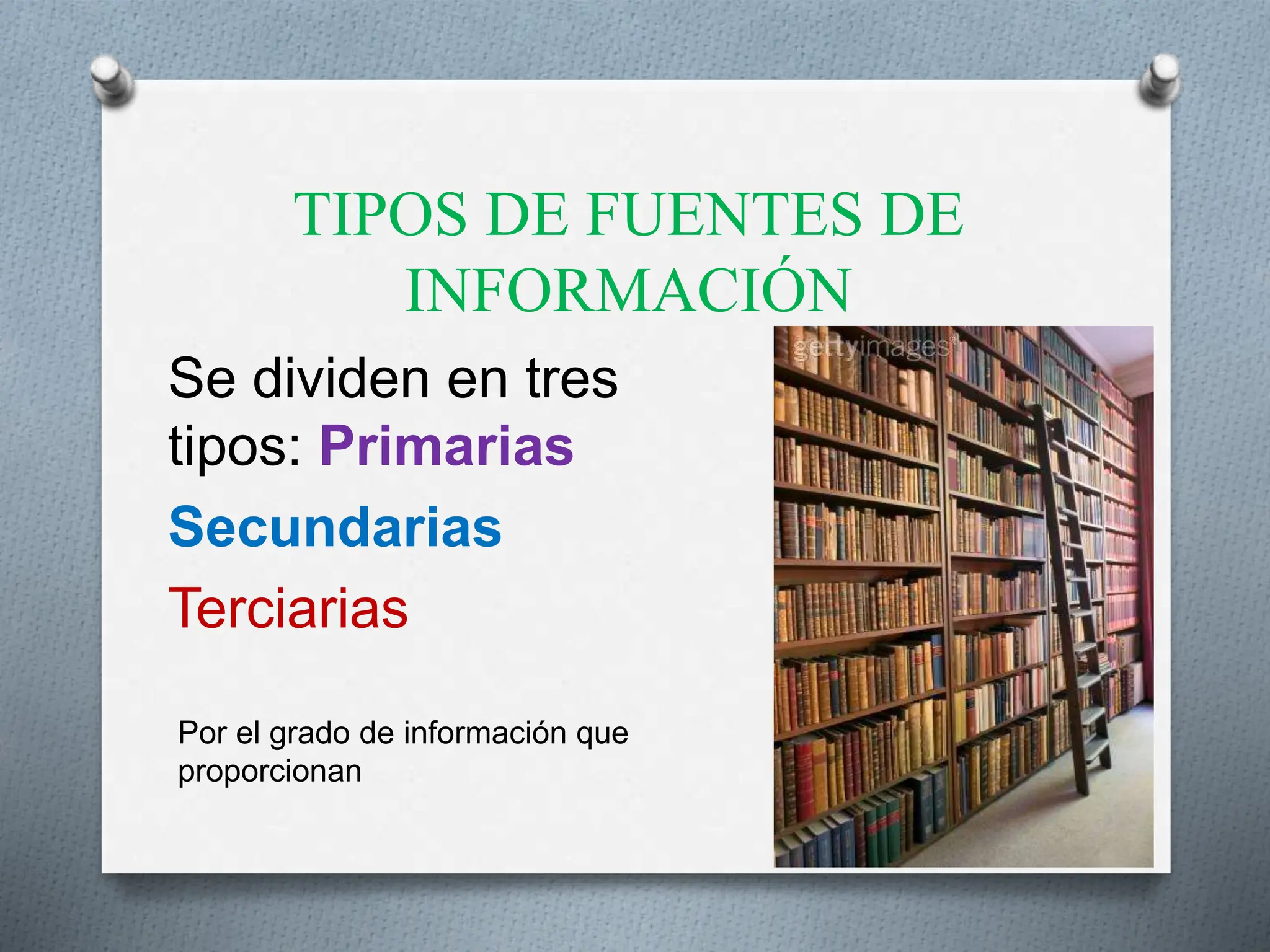 TIPOS DE FUENTES DE INFORMACIÓN

Se dividen en tres tipos: Primarias

Secundarias

Terciarias

Por el grado de información que proporcionan

gettyimages